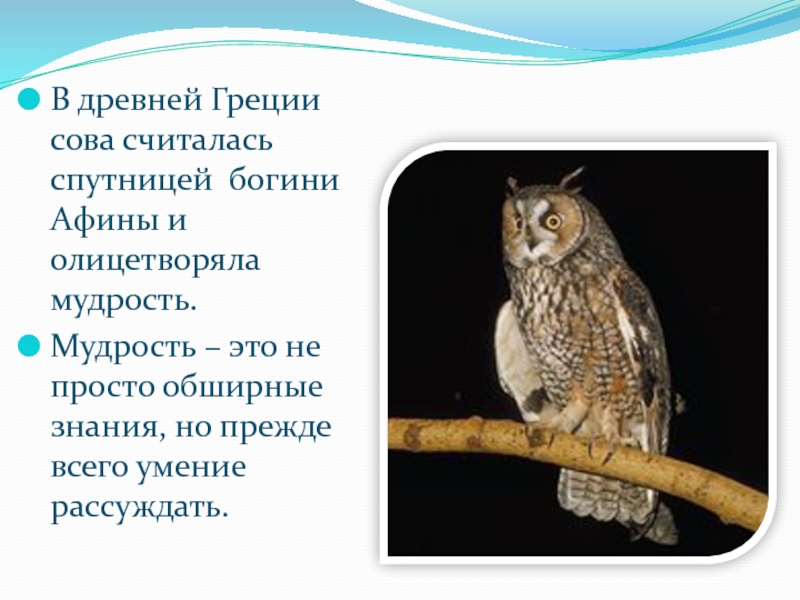 В древней Греции сова считалась спутницей  богини Афины и олицетворяла мудрость.

Мудрость – это не просто обширные знания, но прежде всего умение рассуждать.